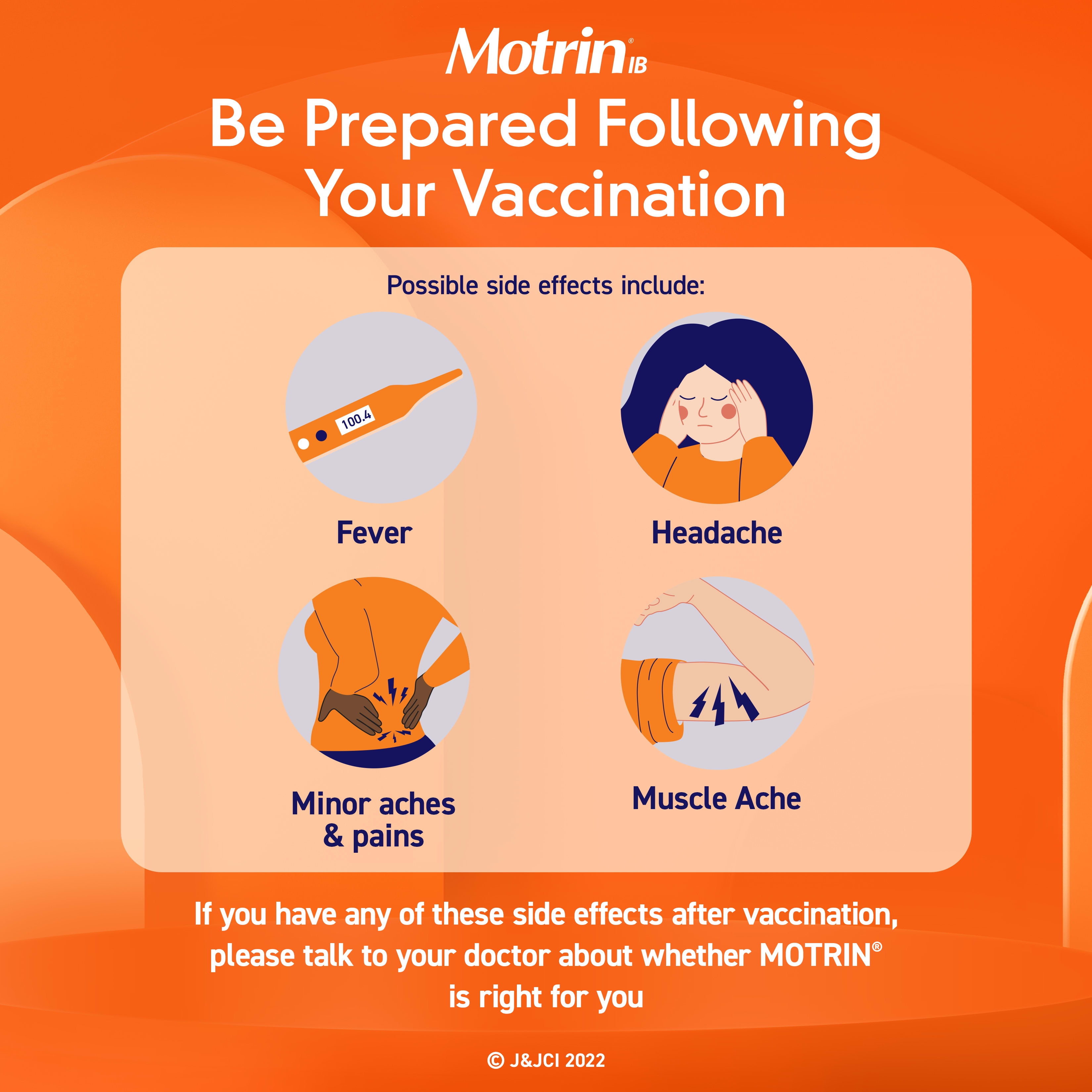 Motrin® IB

Be Prepared Following Your Vaccination

Possible side effects include:

100.4

Fever

Headache

Minor aches & pains

Muscle Ache

If you have any of these side effects after vaccination, please talk to your doctor about whether MOTRIN® is right for you

© J&JCI 2022